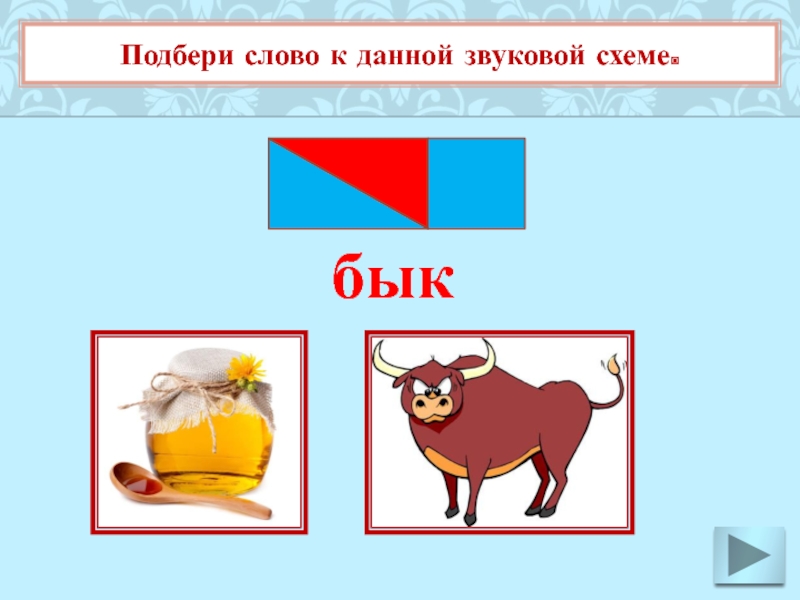 Подбери слово к данной звуковой схеме.

бык